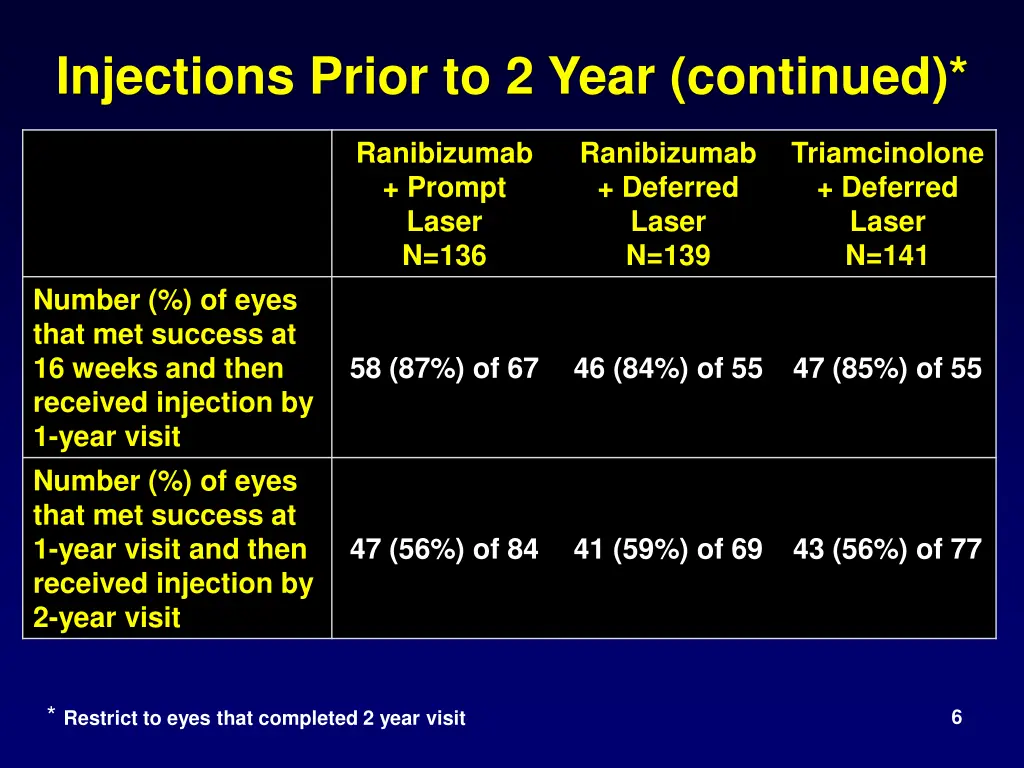 Injections Prior to 2 Year (continued)*

| | Ranibizumab + Prompt Laser N=136 | Ranibizumab + Deferred Laser N=139 | Triamcinolone + Deferred Laser N=141 |
|---|---|---|---|
| Number (%) of eyes that met success at 16 weeks and then received injection by 1-year visit | 58 (87%) of 67 | 46 (84%) of 55 | 47 (85%) of 55 |
| Number (%) of eyes that met success at 1-year visit and then received injection by 2-year visit | 47 (56%) of 84 | 41 (59%) of 69 | 43 (56%) of 77 |

* Restrict to eyes that completed 2 year visit

6